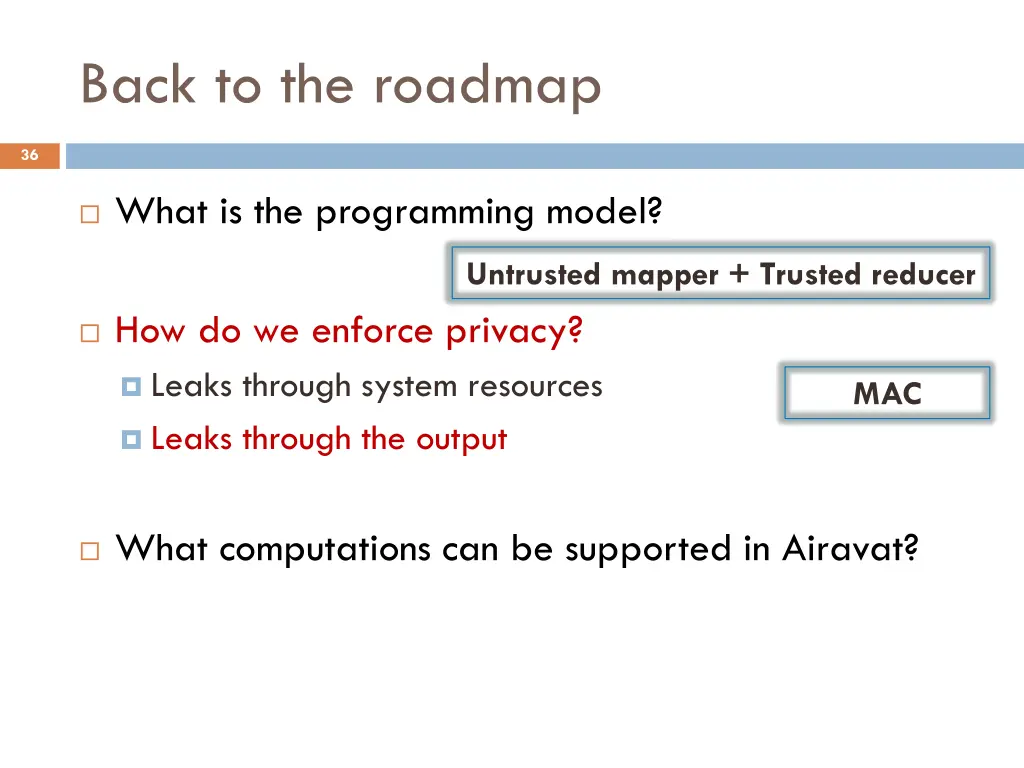 Back to the roadmap

36

What is the programming model?

Untrusted mapper + Trusted reducer

How do we enforce privacy?

Leaks through system resources

MAC

Leaks through the output

What computations can be supported in Airavat?